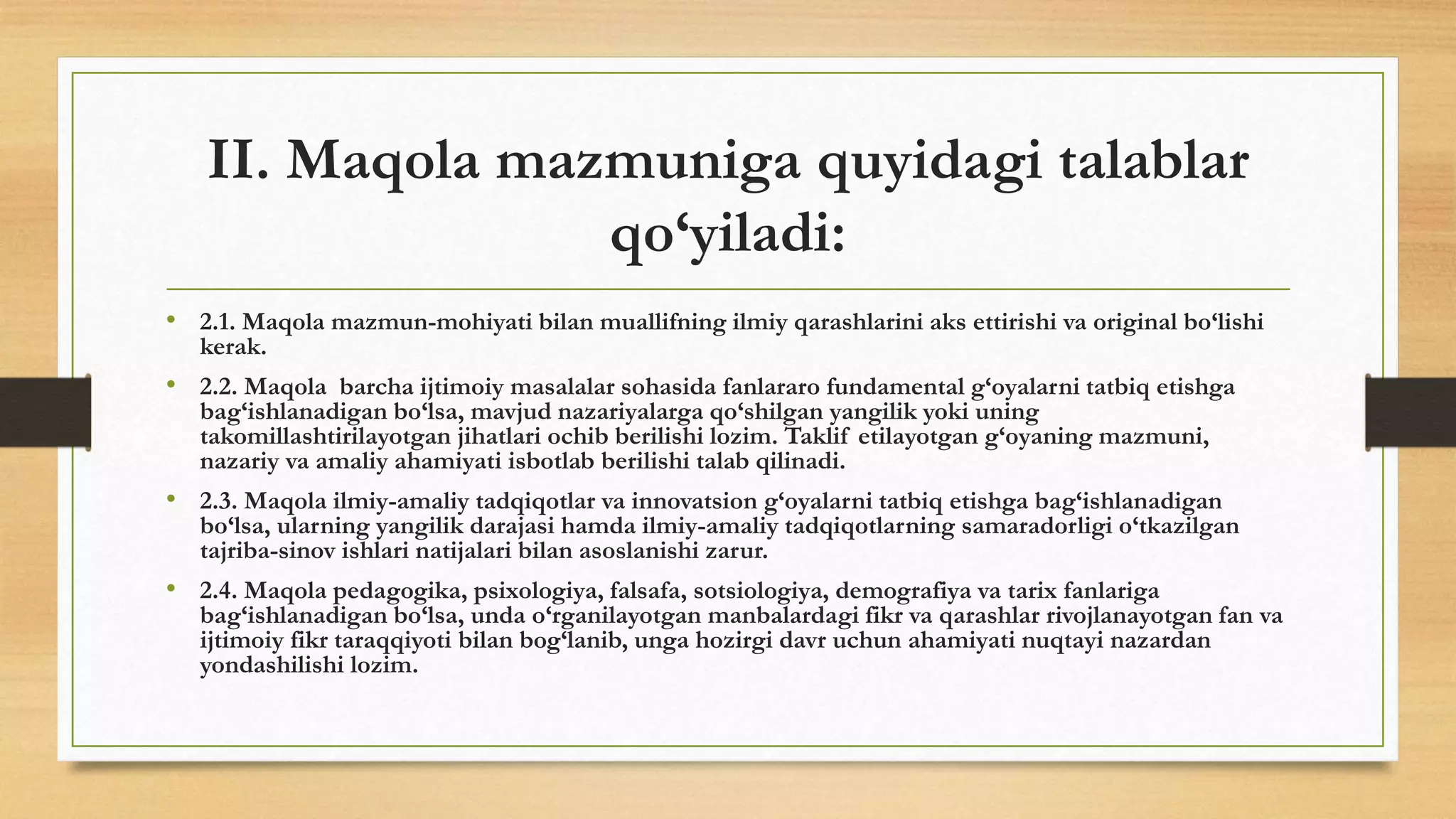 II. Maqola mazmuniga quyidagi talablar qo‘yiladi:

• 2.1. Maqola mazmun-mohiyati bilan muallifning ilmiy qarashlarini aks ettirishi va original bo‘lishi kerak.

• 2.2. Maqola barcha ijtimoiy masalalar sohasida fanlararo fundamental g‘oyalarni tatbiq etishga bag‘ishlanadigan bo‘lsa, mavjud nazariyalarga qo‘shilgan yangilik yoki uning takomillashtirilayotgan jihatlari ochib berilishi lozim. Taklif etilayotgan g‘oyaning mazmuni, nazariy va amaliy ahamiyati isbotlab berilishi talab qilinadi.

• 2.3. Maqola ilmiy-amaliy tadqiqotlar va innovatsion g‘oyalarni tatbiq etishga bag‘ishlanadigan bo‘lsa, ularning yangilik darajasi hamda ilmiy-amaliy tadqiqotlarning samaradorligi o‘tkazilgan tajriba-sinov ishlari natijalari bilan asoslanishi zarur.

• 2.4. Maqola pedagogika, psixologiya, falsafa, sotsiologiya, demografiya va tarix fanlariga bag‘ishlanadigan bo‘lsa, unda o‘rganilayotgan manbalardagi fikr va qarashlar rivojlanayotgan fan va ijtimoiy fikr taraqqiyoti bilan bog‘lanib, unga hozirgi davr uchun ahamiyati nuqtayi nazardan yondashilishi lozim.